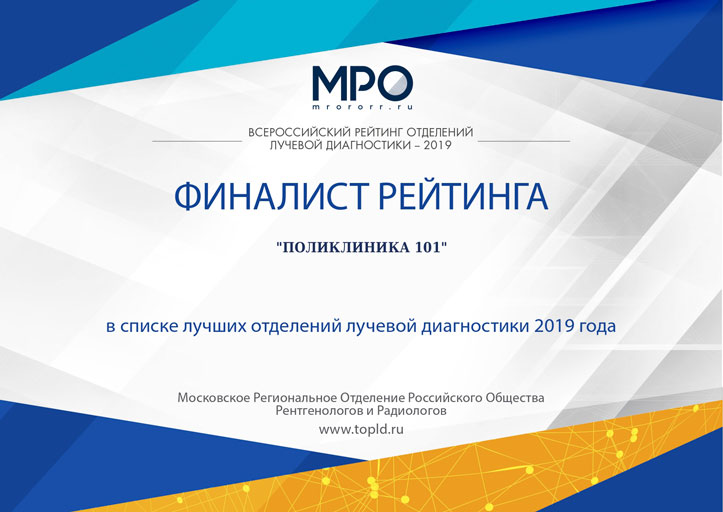 МРО
mrororr.ru

ВСЕРОССИЙСКИЙ РЕЙТИНГ ОТДЕЛЕНИЙ ЛУЧЕВОЙ ДИАГНОСТИКИ – 2019

ФИНАЛИСТ РЕЙТИНГА

"ПОЛИКЛИНИКА 101"

в списке лучших отделений лучевой диагностики 2019 года

Московское Региональное Отделение Российского Общества Рентгенологов и Радиологов
www.topld.ru